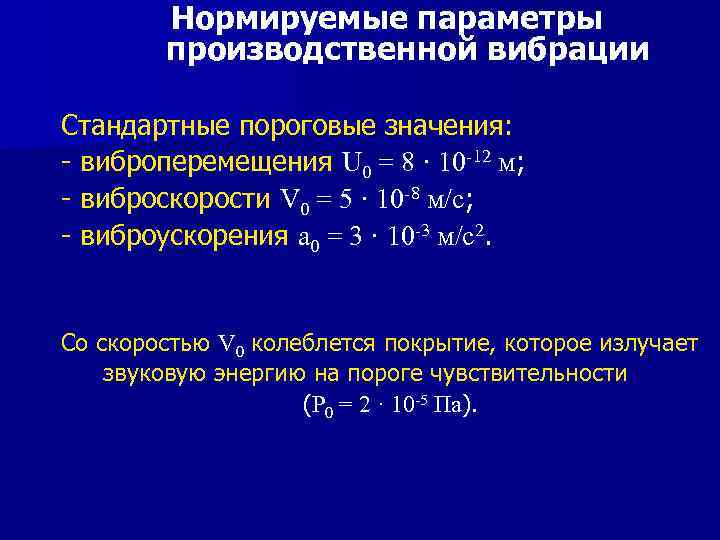 Нормируемые параметры производственной вибрации

Стандартные пороговые значения:
- виброперемещения $U_0 = 8 \cdot 10^{-12}$ м;
- виброскорости $V_0 = 5 \cdot 10^{-8}$ м/с;
- виброускорения $a_0 = 3 \cdot 10^{-3}$ м/с$^2$.

Со скоростью $V_0$ колеблется покрытие, которое излучает звуковую энергию на пороге чувствительности ($P_0 = 2 \cdot 10^{-5}$ Па).